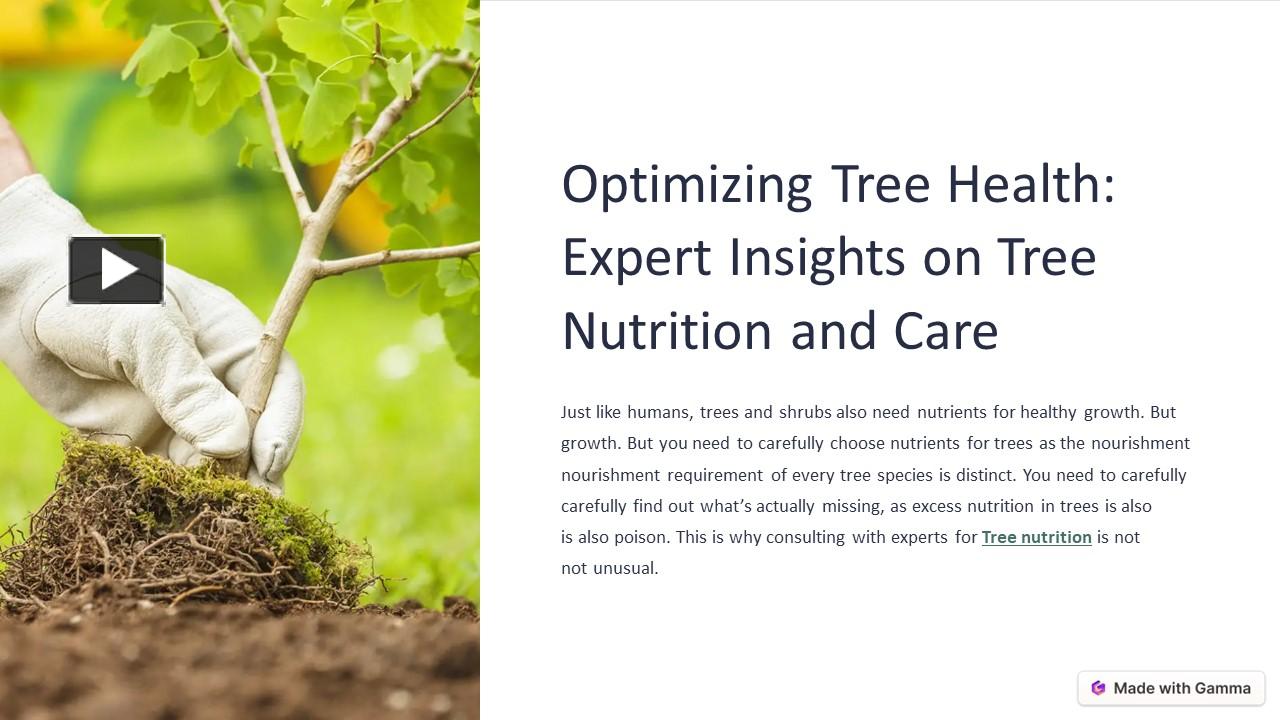 Optimizing Tree Health: Expert Insights on Tree Nutrition and Care

Just like humans, trees and shrubs also need nutrients for healthy growth. But growth. But you need to carefully choose nutrients for trees as the nourishment nourishment requirement of every tree species is distinct. You need to carefully carefully find out what's actually missing, as excess nutrition in trees is also is also poison. This is why consulting with experts for Tree nutrition is not not unusual.

Made with Gamma